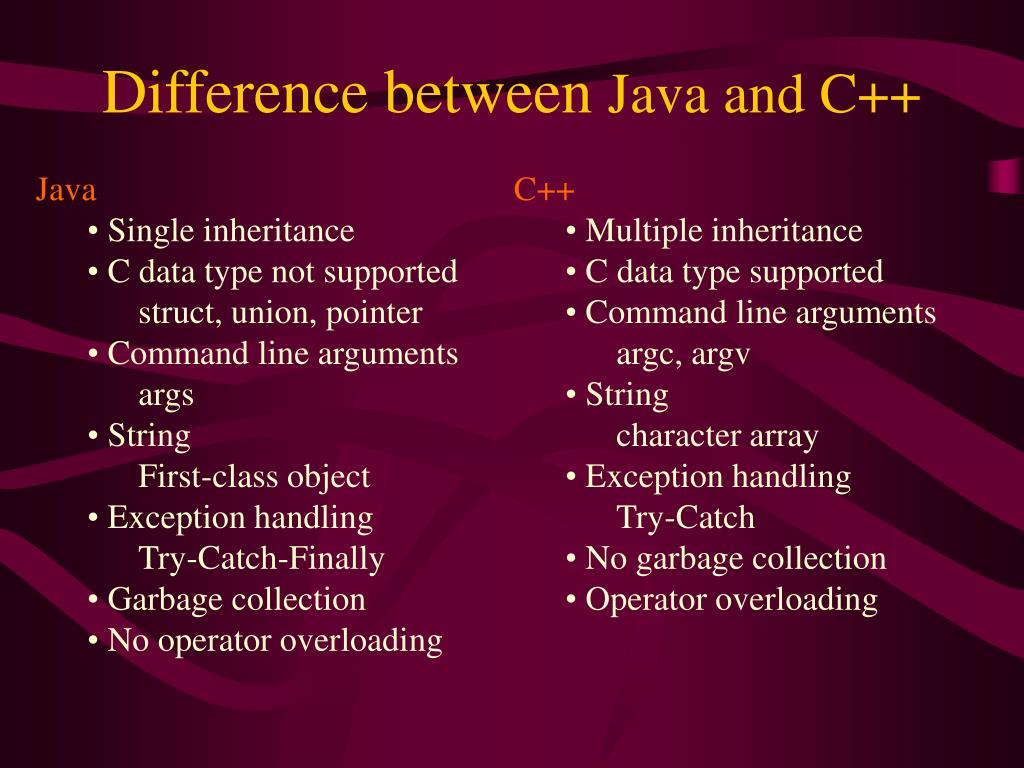 Difference between Java and C++

Java
• Single inheritance
• C data type not supported
struct, union, pointer
• Command line arguments
args
• String
First-class object
• Exception handling
Try-Catch-Finally
• Garbage collection
• No operator overloading

C++
• Multiple inheritance
• C data type supported
• Command line arguments
argc, argv
• String
character array
• Exception handling
Try-Catch
• No garbage collection
• Operator overloading